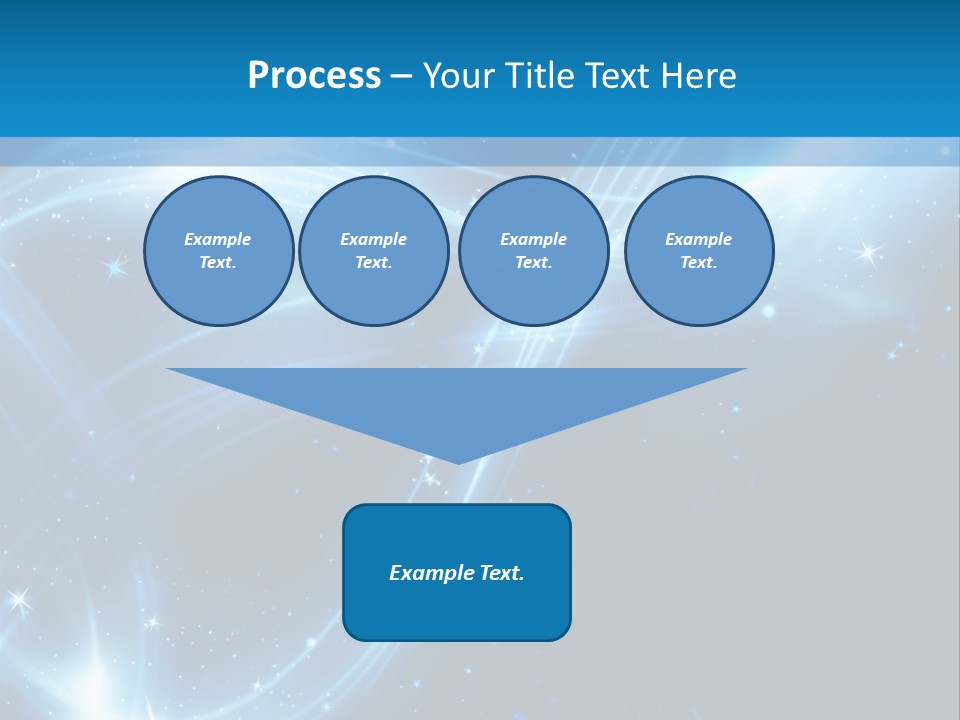 Process – Your Title Text Here

Example Text.

Example Text.

Example Text.

Example Text.

Example Text.